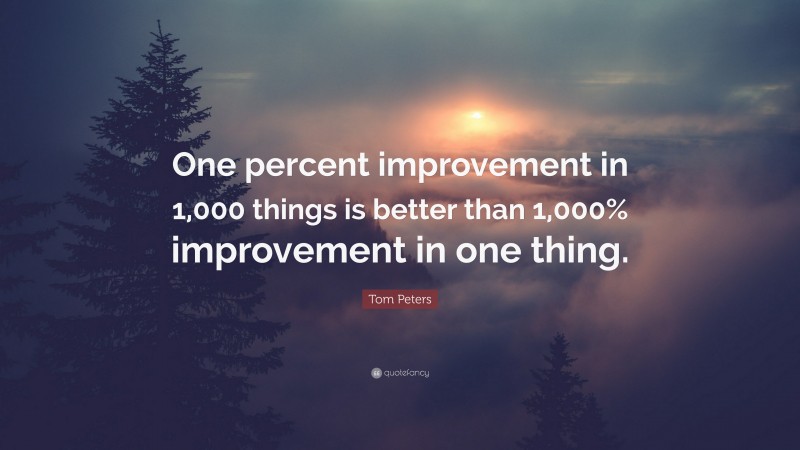 One percent improvement in 1,000 things is better than 1,000% improvement in one thing.

Tom Peters

quotefancy